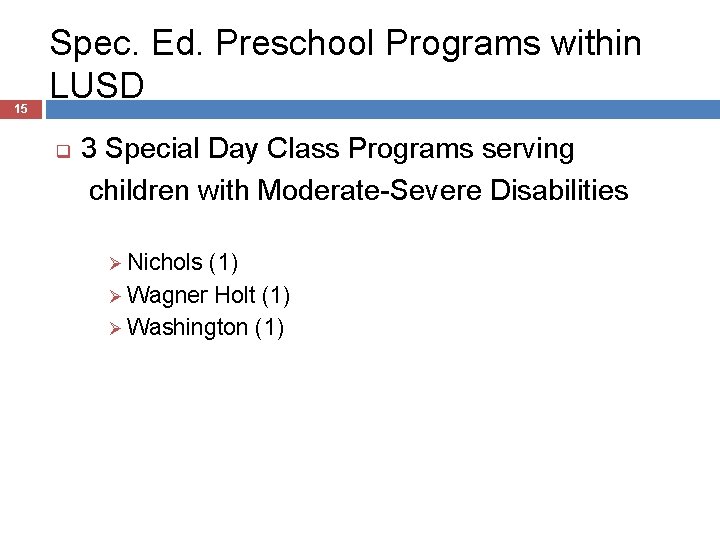 Spec. Ed. Preschool Programs within LUSD

15

3 Special Day Class Programs serving children with Moderate-Severe Disabilities

Nichols (1)
Wagner Holt (1)
Washington (1)